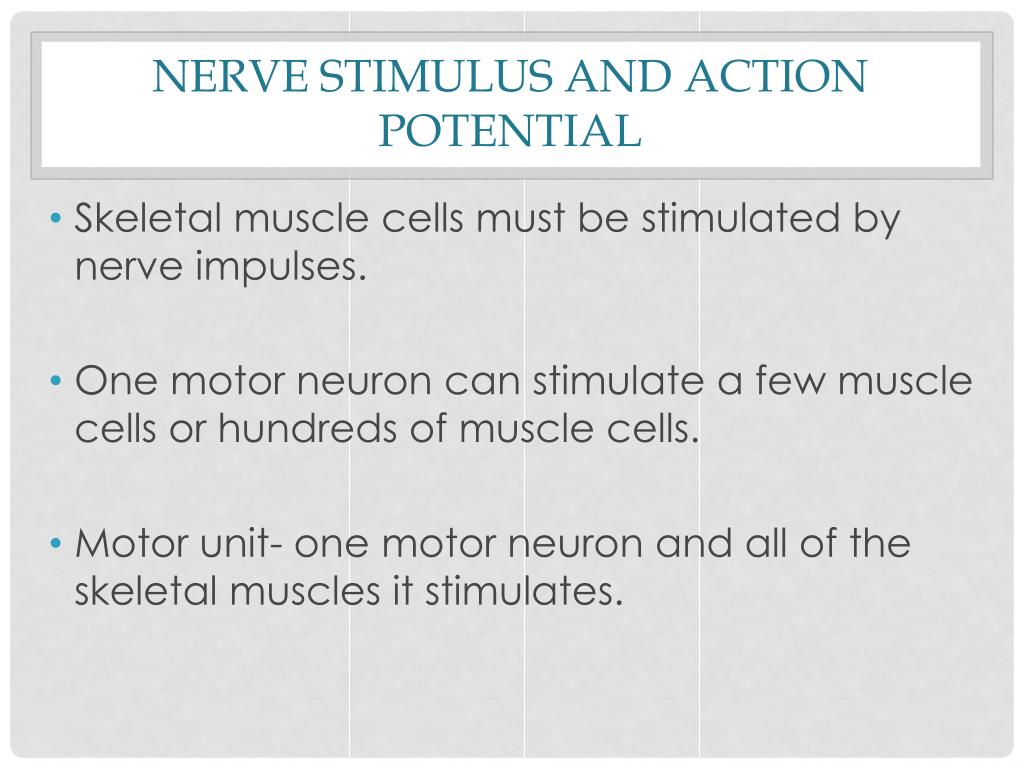 NERVE STIMULUS AND ACTION POTENTIAL

• Skeletal muscle cells must be stimulated by nerve impulses.

• One motor neuron can stimulate a few muscle cells or hundreds of muscle cells.

• Motor unit- one motor neuron and all of the skeletal muscles it stimulates.